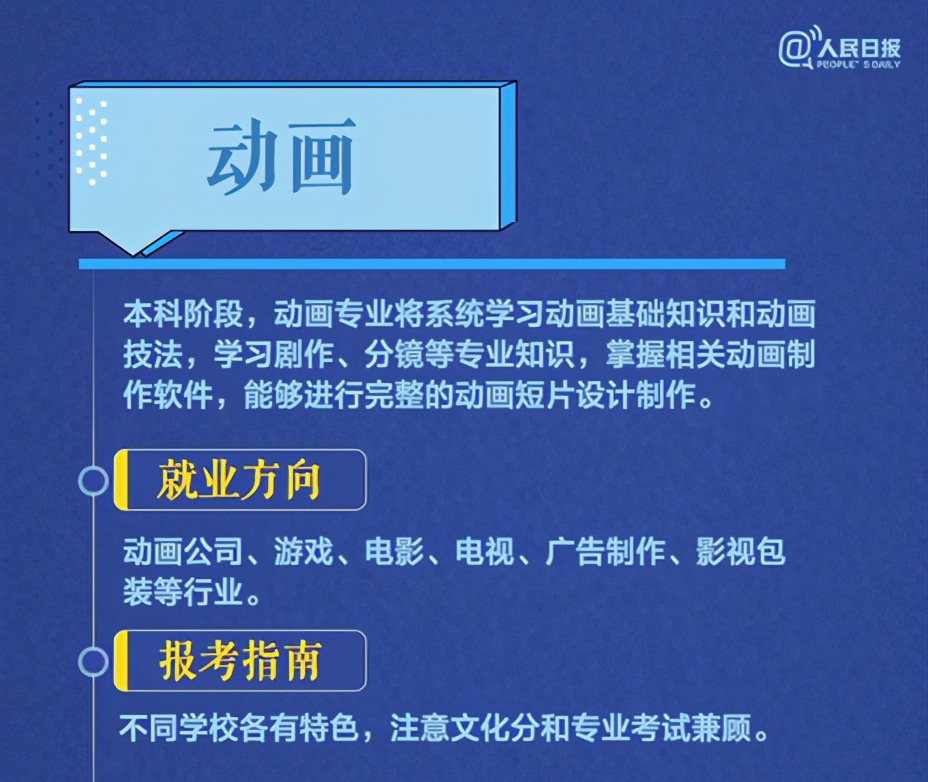 @人民日报
PEOPLE'S DAILY

动画

本科阶段，动画专业将系统学习动画基础知识和动画技法，学习剧作、分镜等专业知识，掌握相关动画制作软件，能够进行完整的动画短片设计制作。

就业方向

动画公司、游戏、电影、电视、广告制作、影视包装等行业。

报考指南

不同学校各有特色，注意文化分和专业考试兼顾。